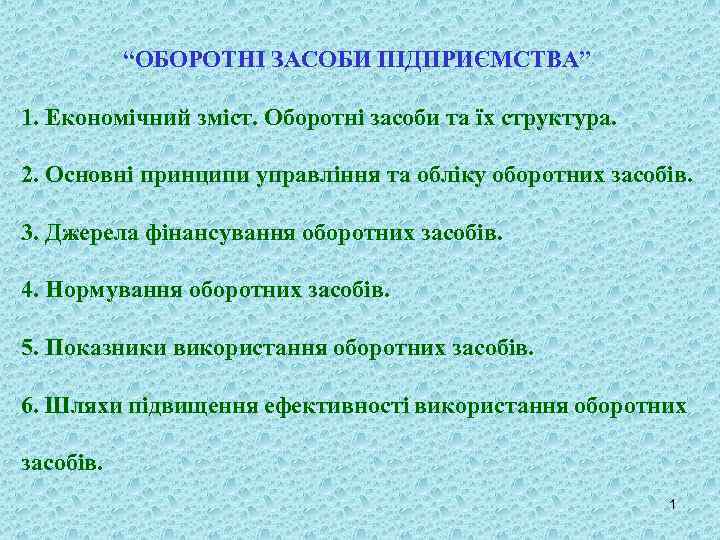 “ОБОРОТНІ ЗАСОБИ ПІДПРИЄМСТВА”

1. Економічний зміст. Оборотні засоби та їх структура.

2. Основні принципи управління та обліку оборотних засобів.

3. Джерела фінансування оборотних засобів.

4. Нормування оборотних засобів.

5. Показники використання оборотних засобів.

6. Шляхи підвищення ефективності використання оборотних засобів.

1